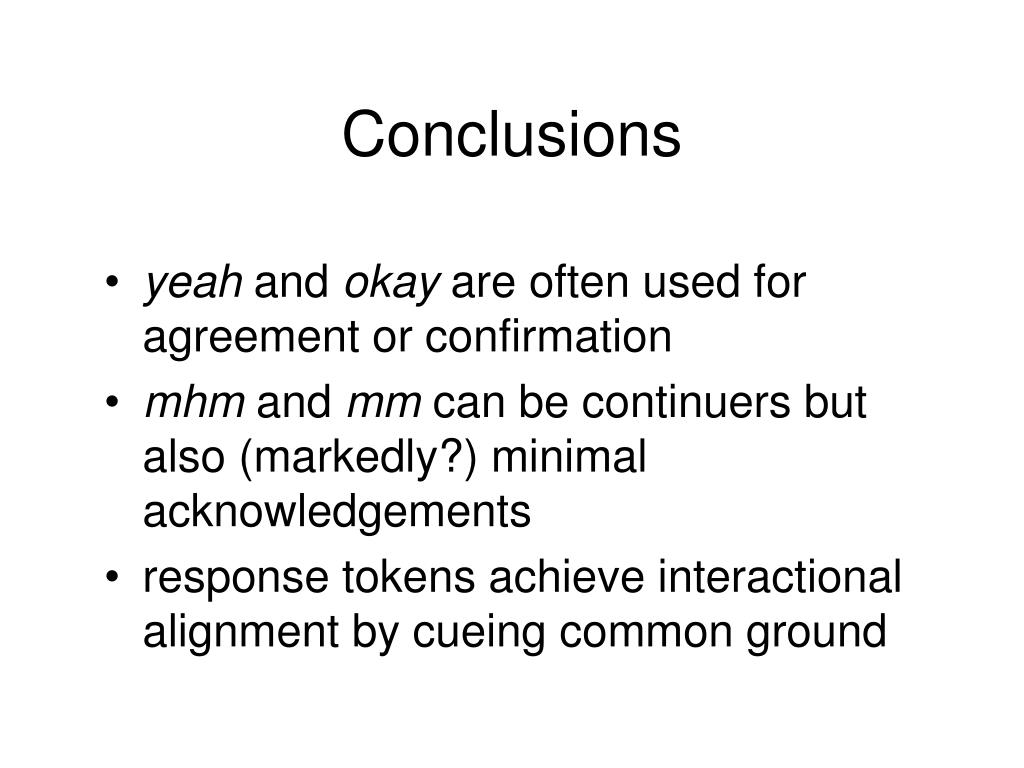 Conclusions

• yeah and okay are often used for agreement or confirmation
• mhm and mm can be continuers but also (markedly?) minimal acknowledgements
• response tokens achieve interactional alignment by cueing common ground